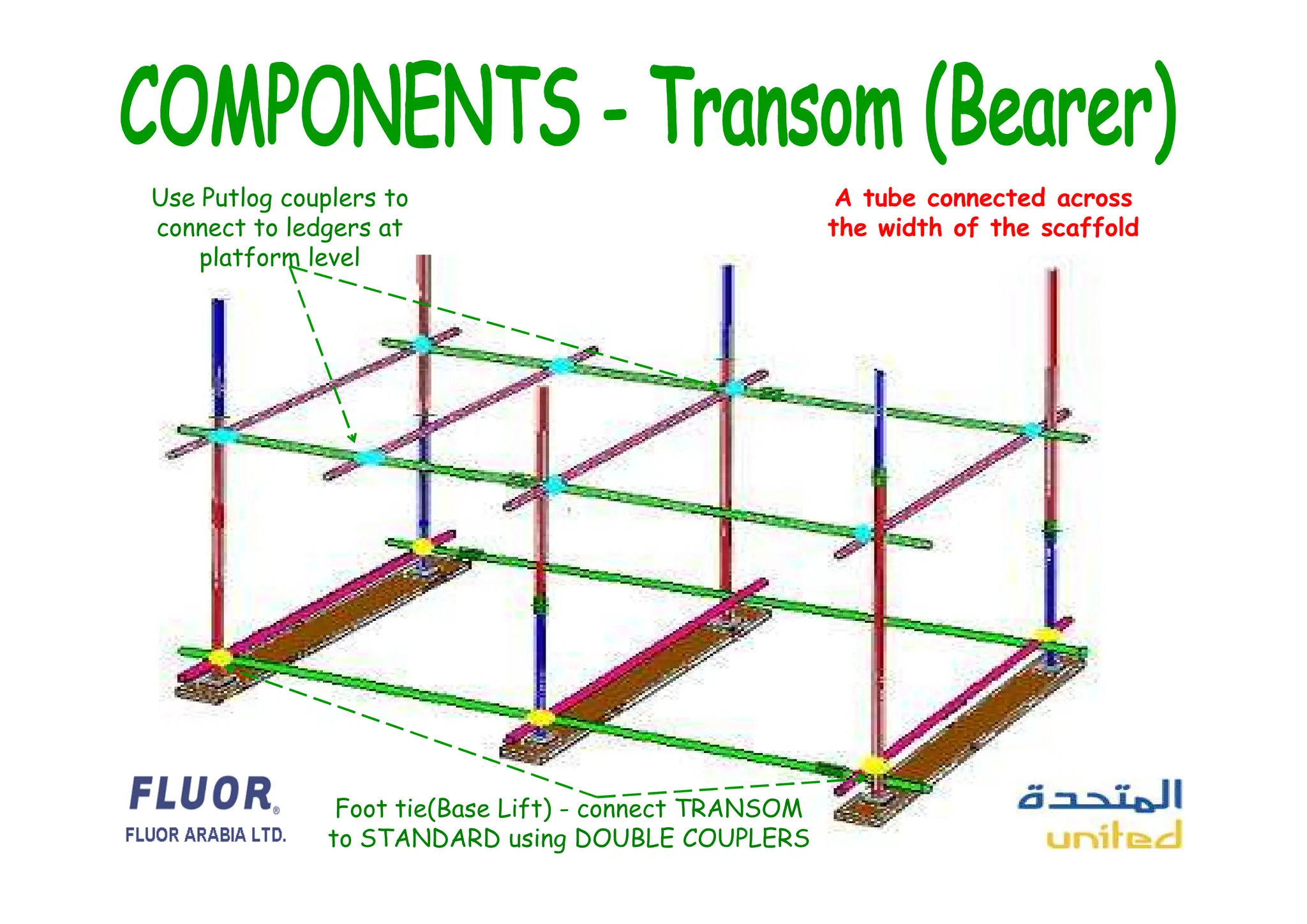 COMPONENTS - Transom (Bearer)

Use Putlog couplers to connect to ledgers at platform level

A tube connected across the width of the scaffold

FLUOR®
FLUOR ARABIA LTD.

Foot tie(Base Lift) - connect TRANSOM to STANDARD using DOUBLE COUPLERS

المتحدة
united